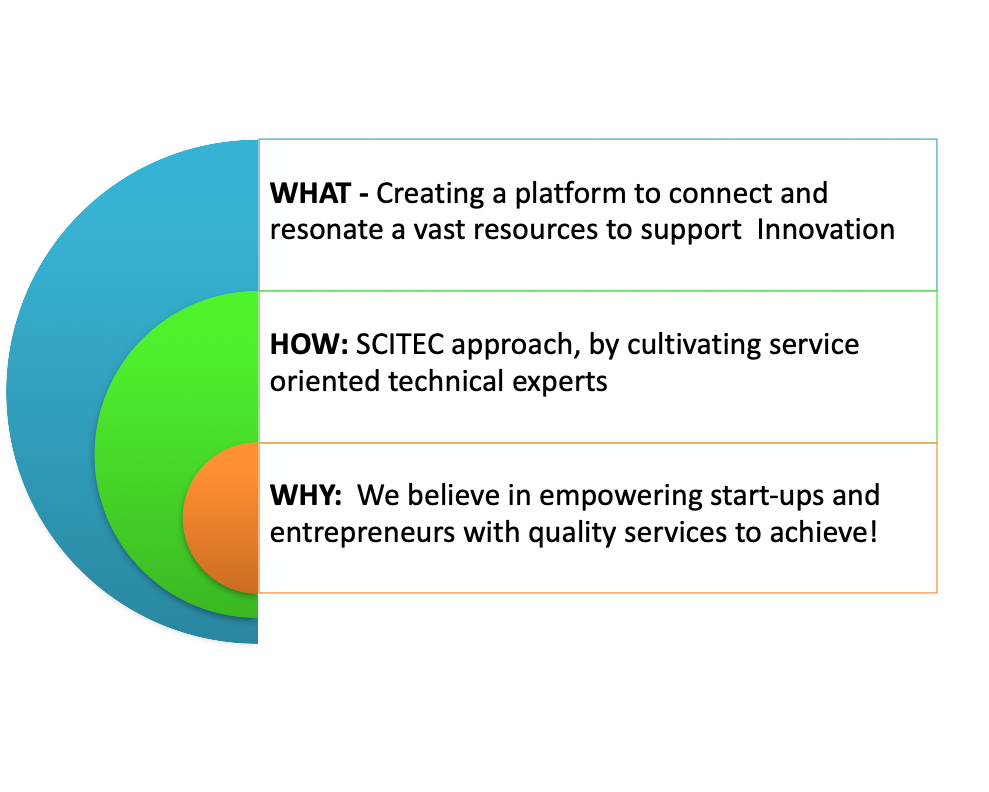 WHAT - Creating a platform to connect and resonate a vast resources to support Innovation

HOW: SCITEC approach, by cultivating service oriented technical experts

WHY: We believe in empowering start-ups and entrepreneurs with quality services to achieve!